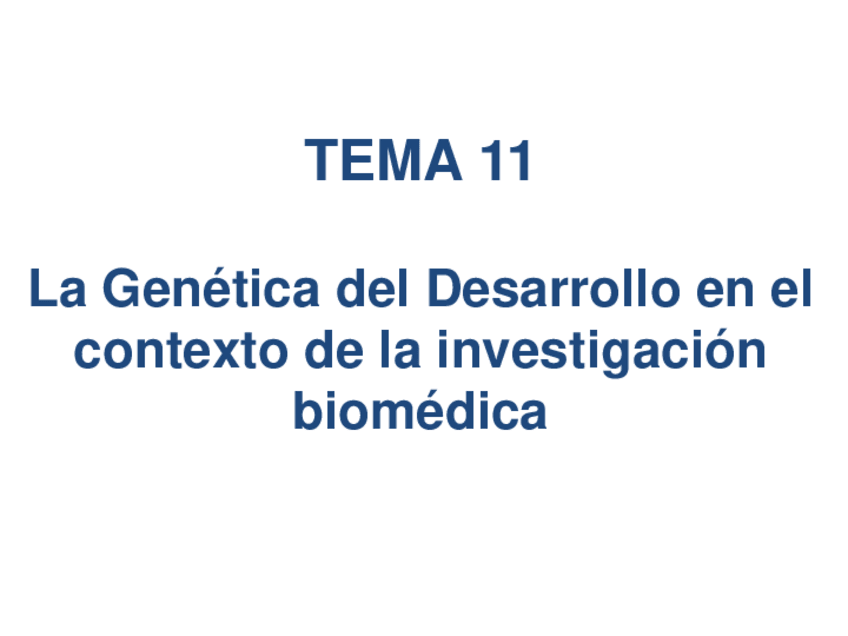 TEMA 11

La Genética del Desarrollo en el contexto de la investigación biomédica